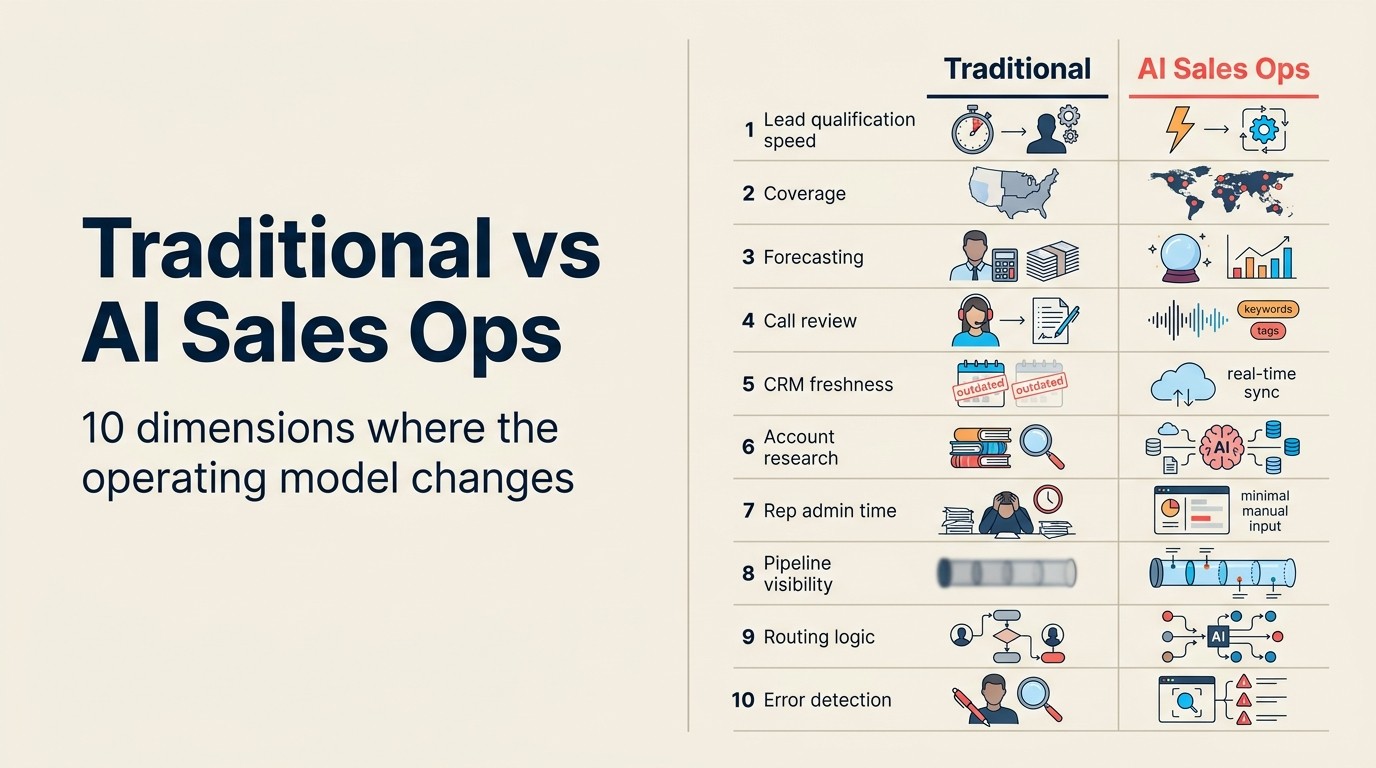 Traditional vs AI Sales Ops

10 dimensions where the operating model changes

| | Traditional | AI Sales Ops |
|---|---|---|
| 1 Lead qualification speed | | |
| 2 Coverage | | |
| 3 Forecasting | | |
| 4 Call review | | keywords tags |
| 5 CRM freshness | outdated outdated | real-time sync |
| 6 Account research | | AI |
| 7 Rep admin time | | minimal manual input |
| 8 Pipeline visibility | | |
| 9 Routing logic | | AI |
| 10 Error detection | | |